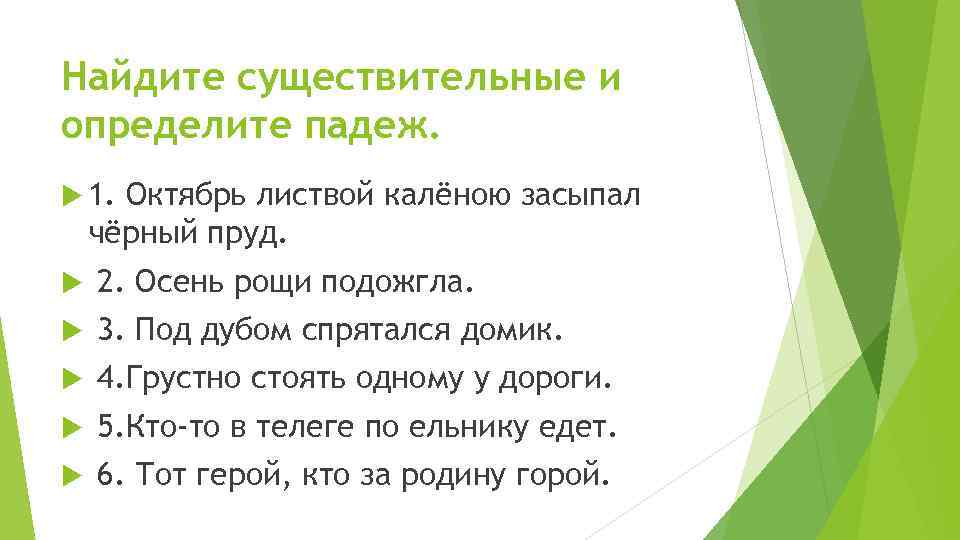 Найдите существительные и определите падеж.

1. Октябрь листвой калёною засыпал чёрный пруд.

2. Осень рощи подожгла.

3. Под дубом спрятался домик.

4.Грустно стоять одному у дороги.

5.Кто-то в телеге по ельнику едет.

6. Тот герой, кто за родину горой.